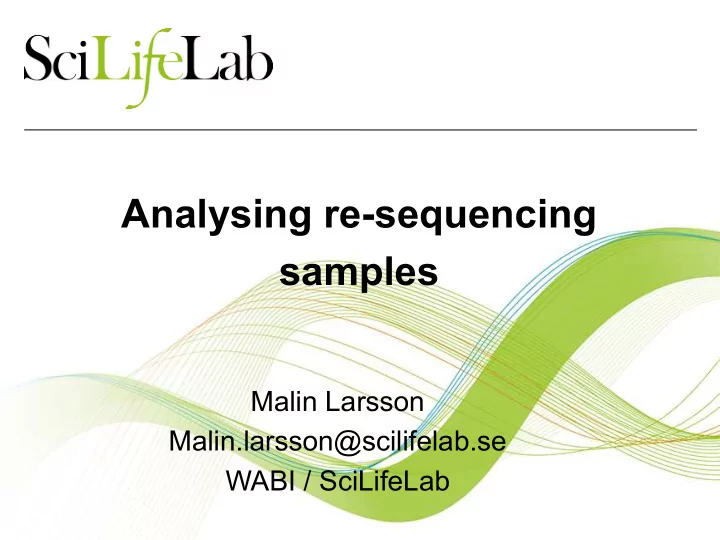 SciLifeLab

Analysing re-sequencing samples

Malin Larsson
Malin.larsson@scilifelab.se
WABI / SciLifeLab